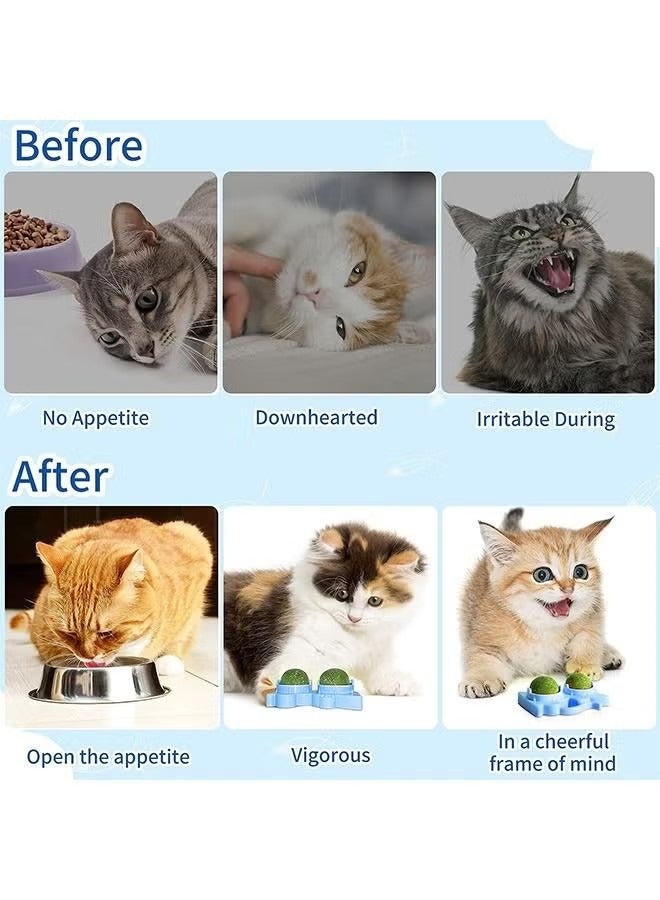 Before

No Appetite

Downhearted

Irritable During

After

Open the appetite

Vigorous

In a cheerful frame of mind